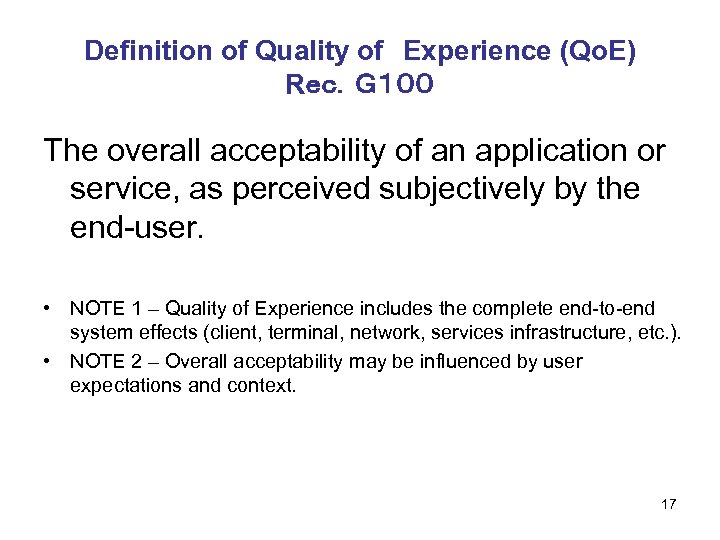 Definition of Quality of Experience (QoE)
Rec. G100

The overall acceptability of an application or service, as perceived subjectively by the end-user.

• NOTE 1 – Quality of Experience includes the complete end-to-end system effects (client, terminal, network, services infrastructure, etc.).
• NOTE 2 – Overall acceptability may be influenced by user expectations and context.

17